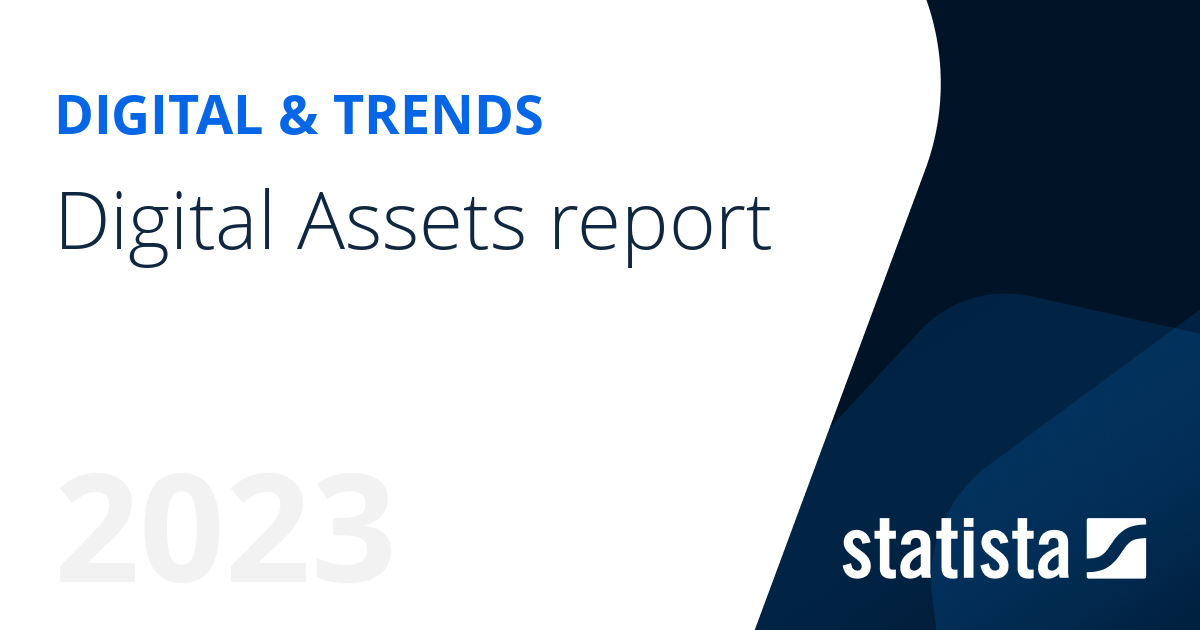 DIGITAL & TRENDS

Digital Assets report

2023

statista